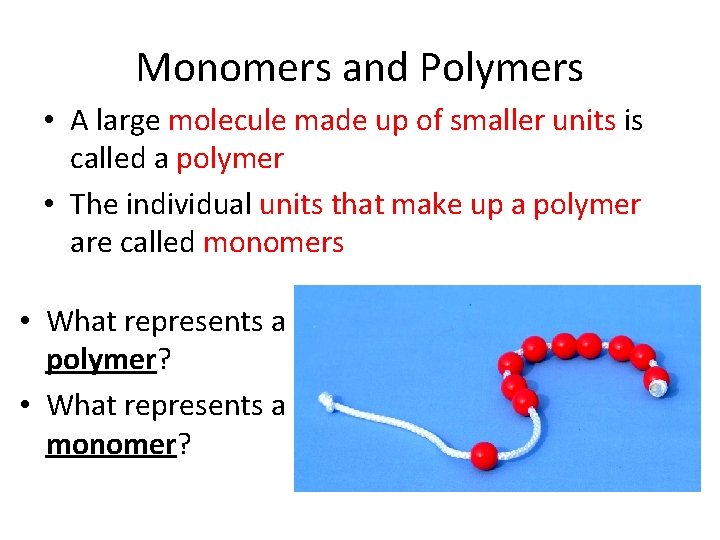 Monomers and Polymers

• A large molecule made up of smaller units is called a polymer

• The individual units that make up a polymer are called monomers

• What represents a polymer?

• What represents a monomer?